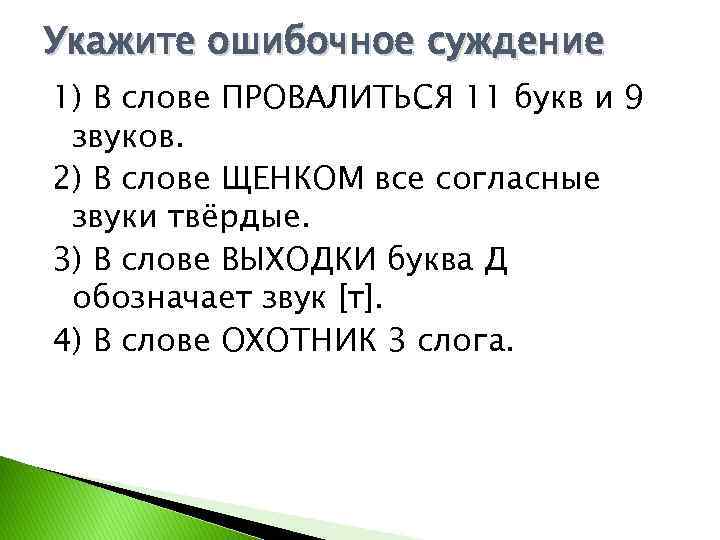 Укажите ошибочное суждение

1) В слове ПРОВАЛИТЬСЯ 11 букв и 9 звуков.

2) В слове ЩЕНКОМ все согласные звуки твёрдые.

3) В слове ВЫХОДКИ буква Д обозначает звук [т].

4) В слове ОХОТНИК 3 слога.